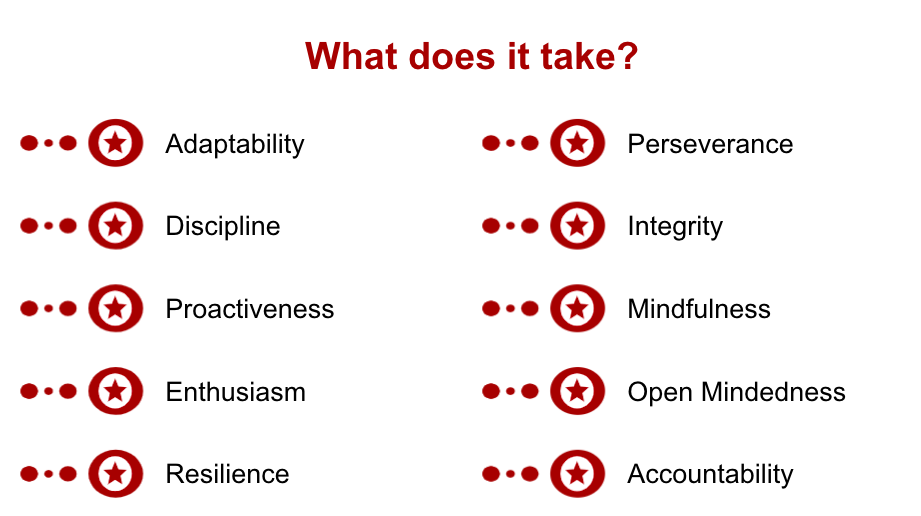 What does it take?

Adaptability

Discipline

Proactiveness

Enthusiasm

Resilience

Perseverance

Integrity

Mindfulness

Open Mindedness

Accountability